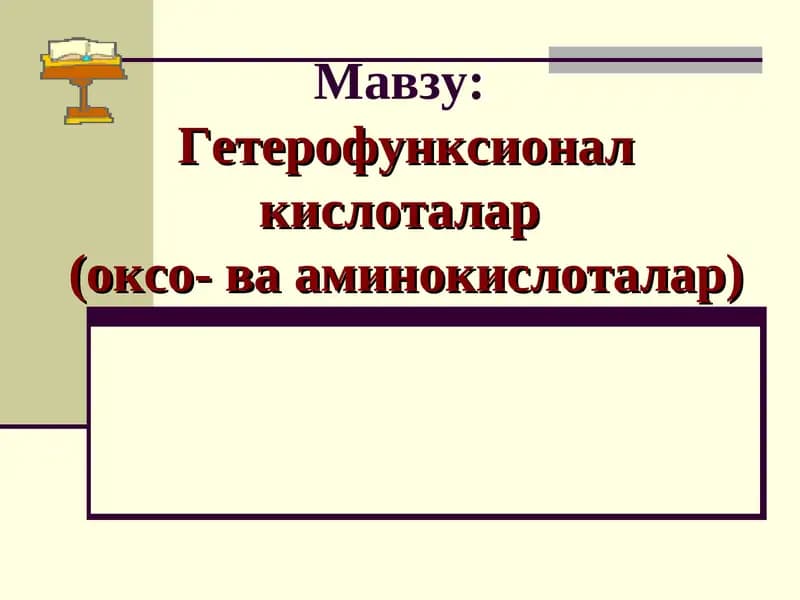 Мавзу:
Гетерофунксионал кислоталар (оксо- ва аминокислоталар)